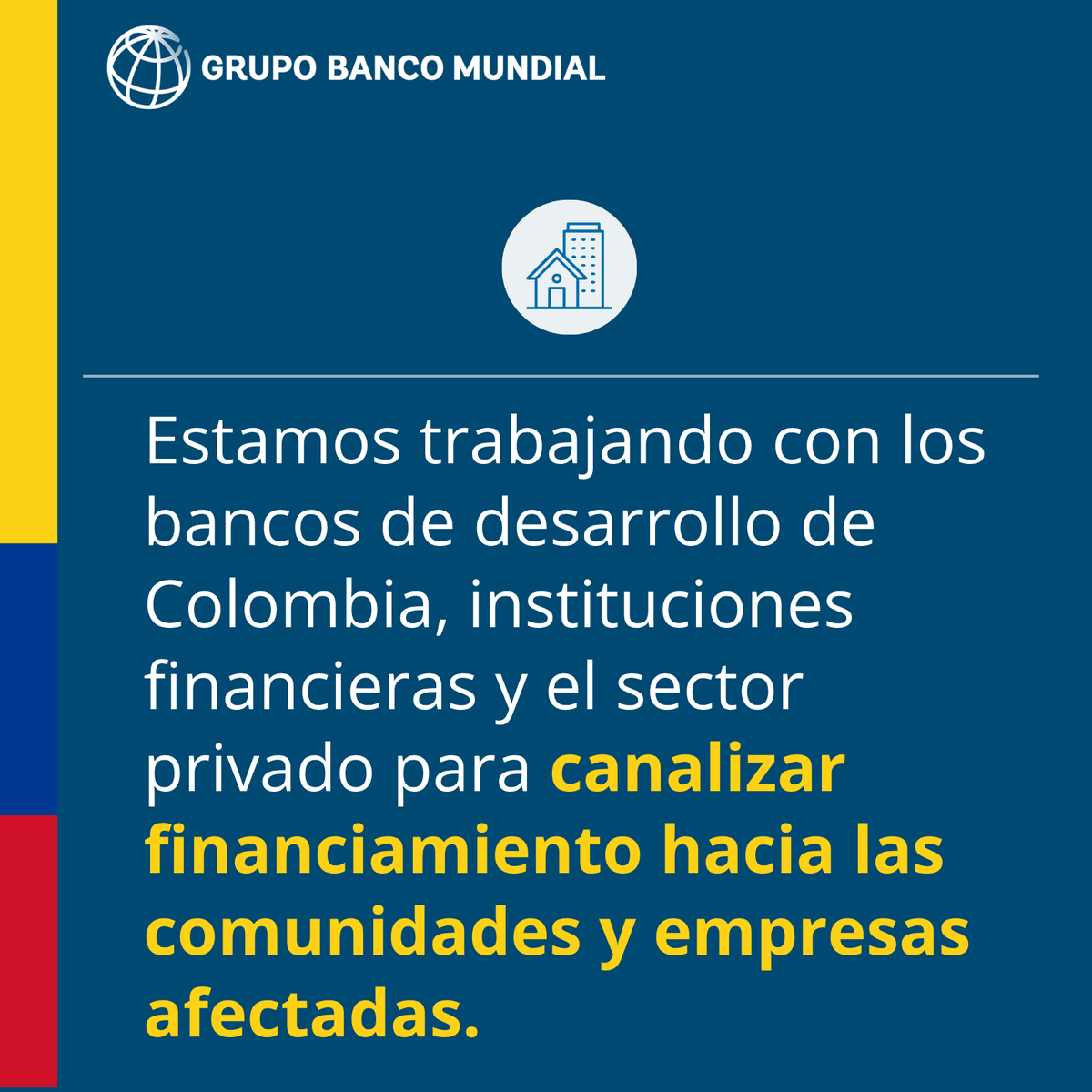 GRUPO BANCO MUNDIAL

Estamos trabajando con los bancos de desarrollo de Colombia, instituciones financieras y el sector privado para canalizar financiamiento hacia las comunidades y empresas afectadas.